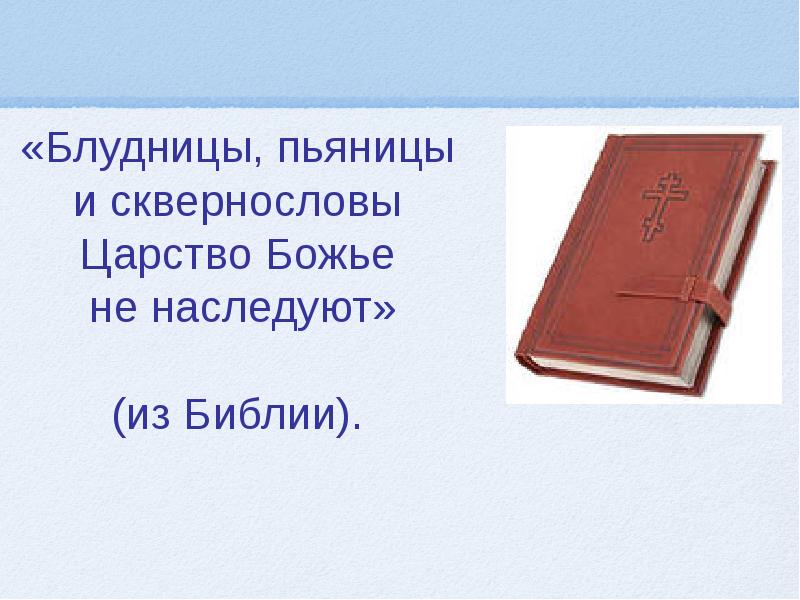 «Блудницы, пьяницы и сквернословы Царство Божье не наследуют»

(из Библии).